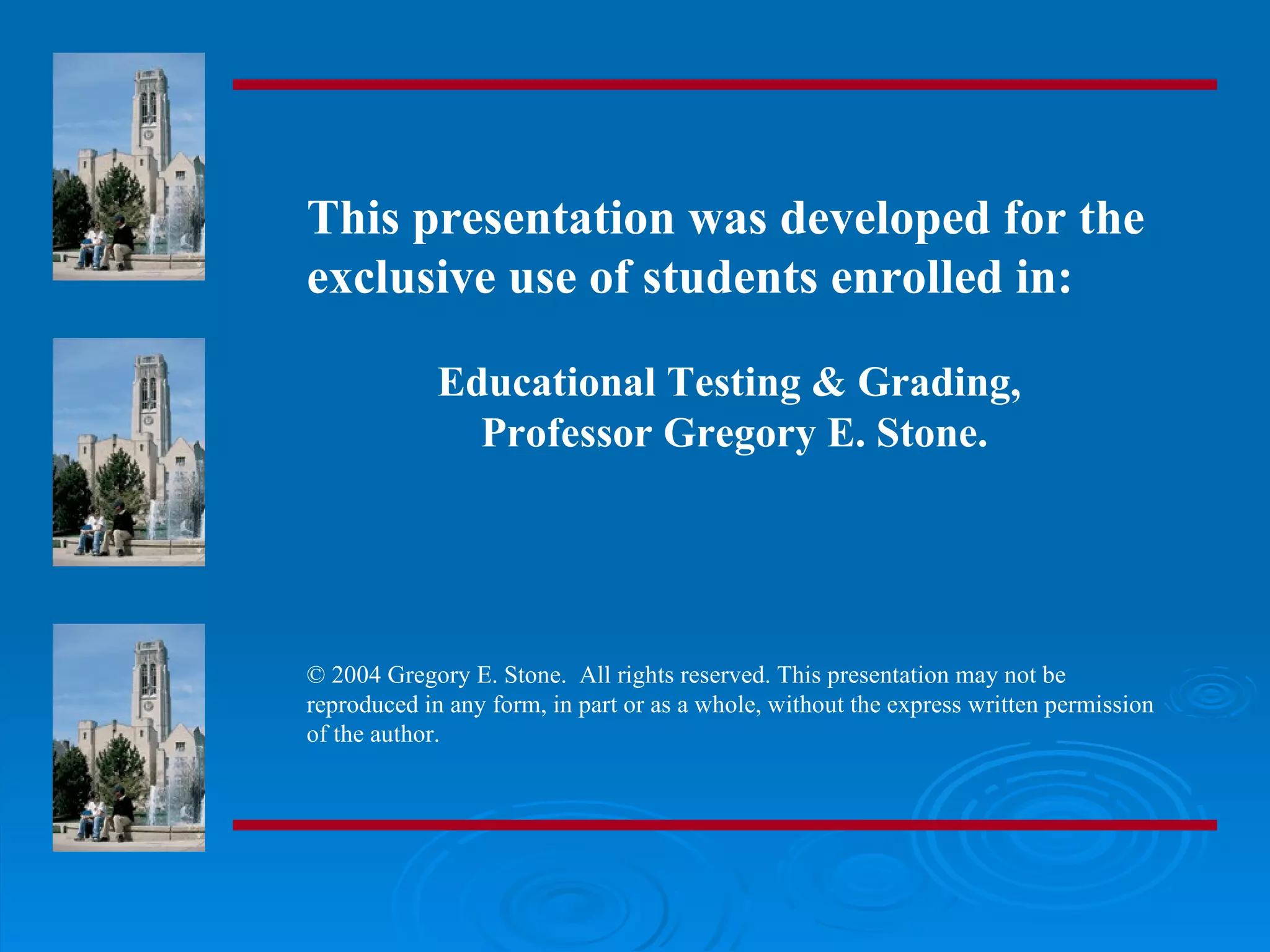 This presentation was developed for the exclusive use of students enrolled in:

Educational Testing & Grading,
Professor Gregory E. Stone.

© 2004 Gregory E. Stone. All rights reserved. This presentation may not be reproduced in any form, in part or as a whole, without the express written permission of the author.